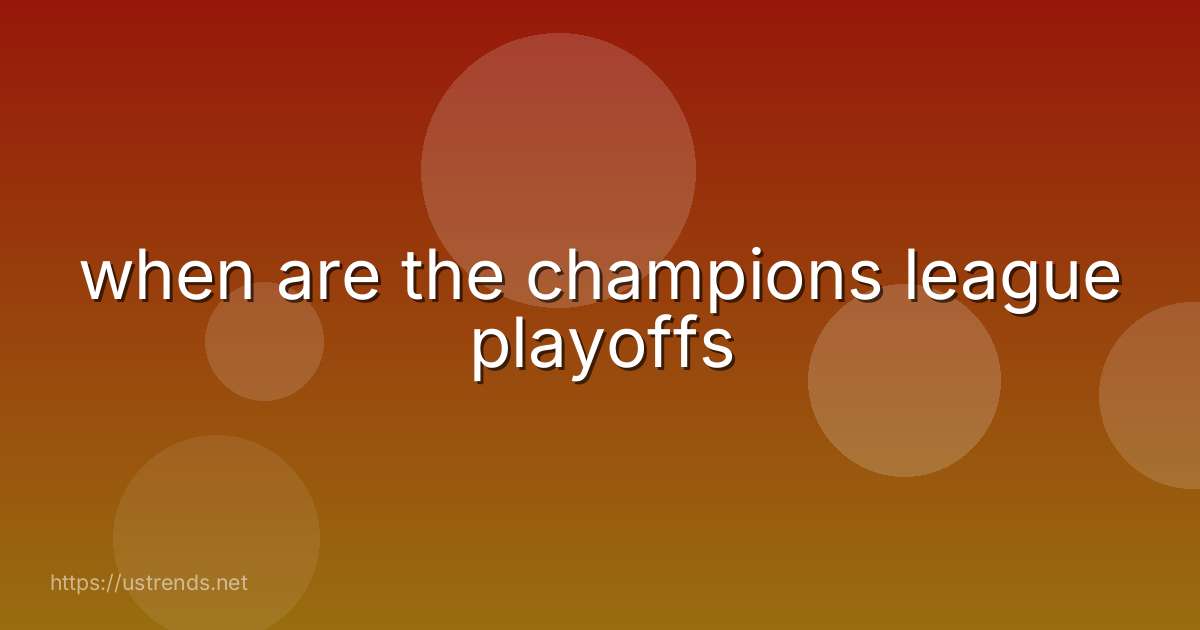 when are the champions league playoffs

https://ustrends.net